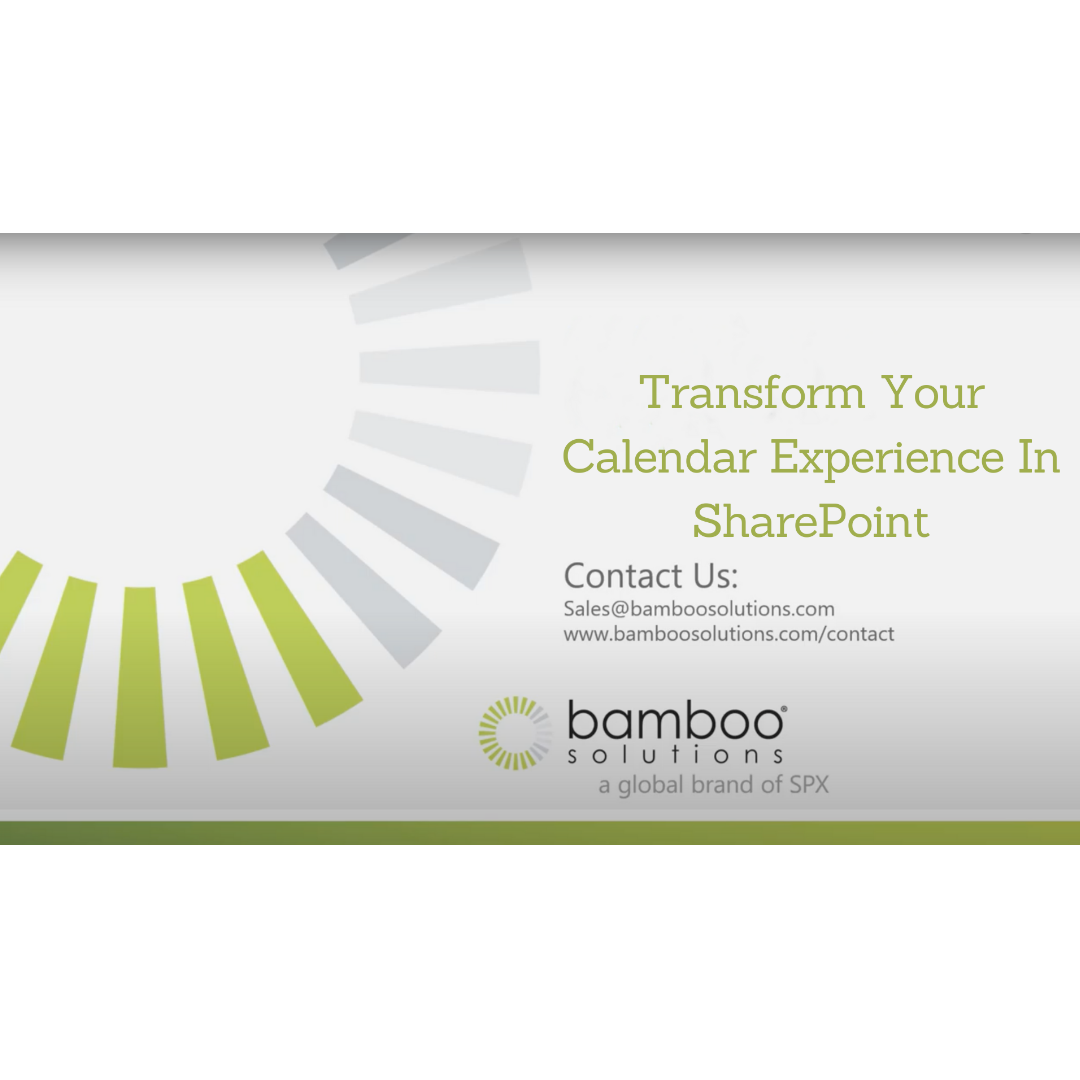 Transform Your Calendar Experience In SharePoint

Contact Us:
Sales@bamboosolutions.com
www.bamboosolutions.com/contact

bamboo®
solutions
a global brand of SPX